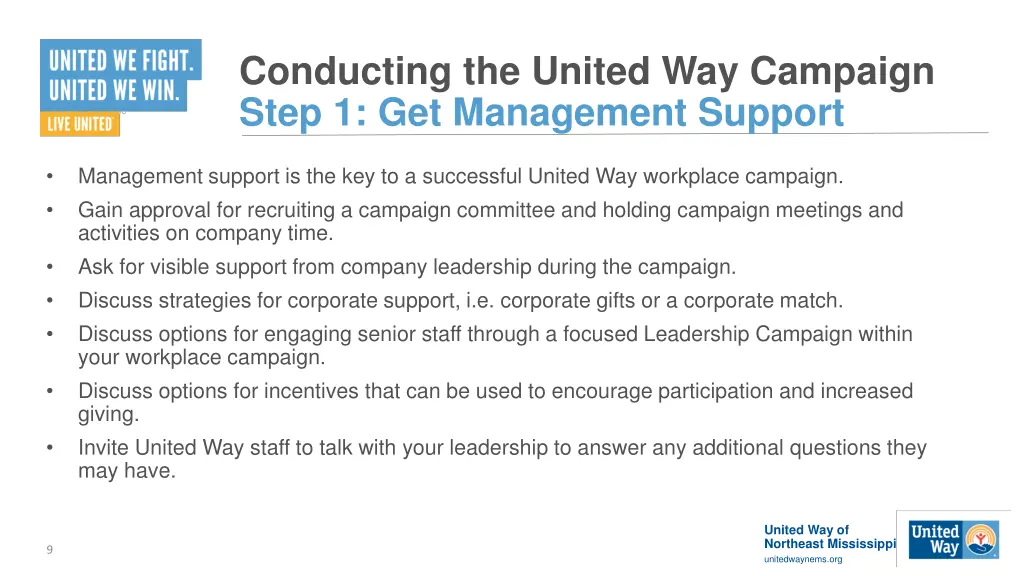 UNITED WE FIGHT.
UNITED WE WIN.
LIVE UNITED

Conducting the United Way Campaign
Step 1: Get Management Support

• Management support is the key to a successful United Way workplace campaign.
• Gain approval for recruiting a campaign committee and holding campaign meetings and activities on company time.
• Ask for visible support from company leadership during the campaign.
• Discuss strategies for corporate support, i.e. corporate gifts or a corporate match.
• Discuss options for engaging senior staff through a focused Leadership Campaign within your workplace campaign.
• Discuss options for incentives that can be used to encourage participation and increased giving.
• Invite United Way staff to talk with your leadership to answer any additional questions they may have.

9

United Way of
Northeast Mississippi
unitedwaynems.org

United Way